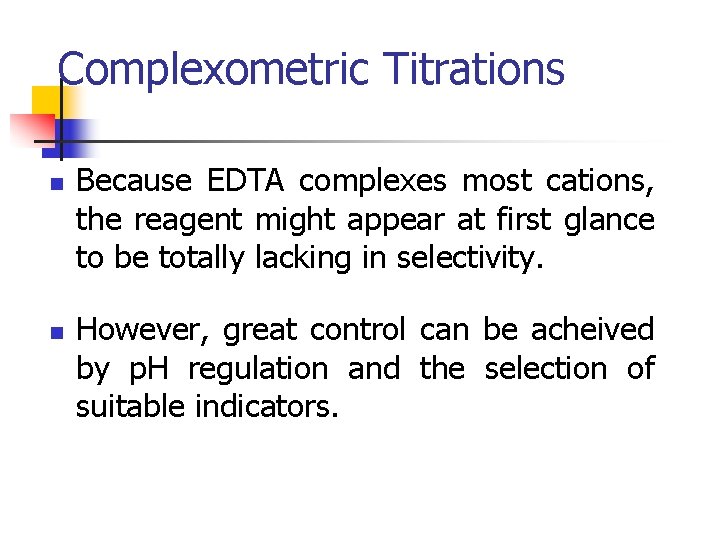 Complexometric Titrations

Because EDTA complexes most cations, the reagent might appear at first glance to be totally lacking in selectivity.

However, great control can be acheived by pH regulation and the selection of suitable indicators.